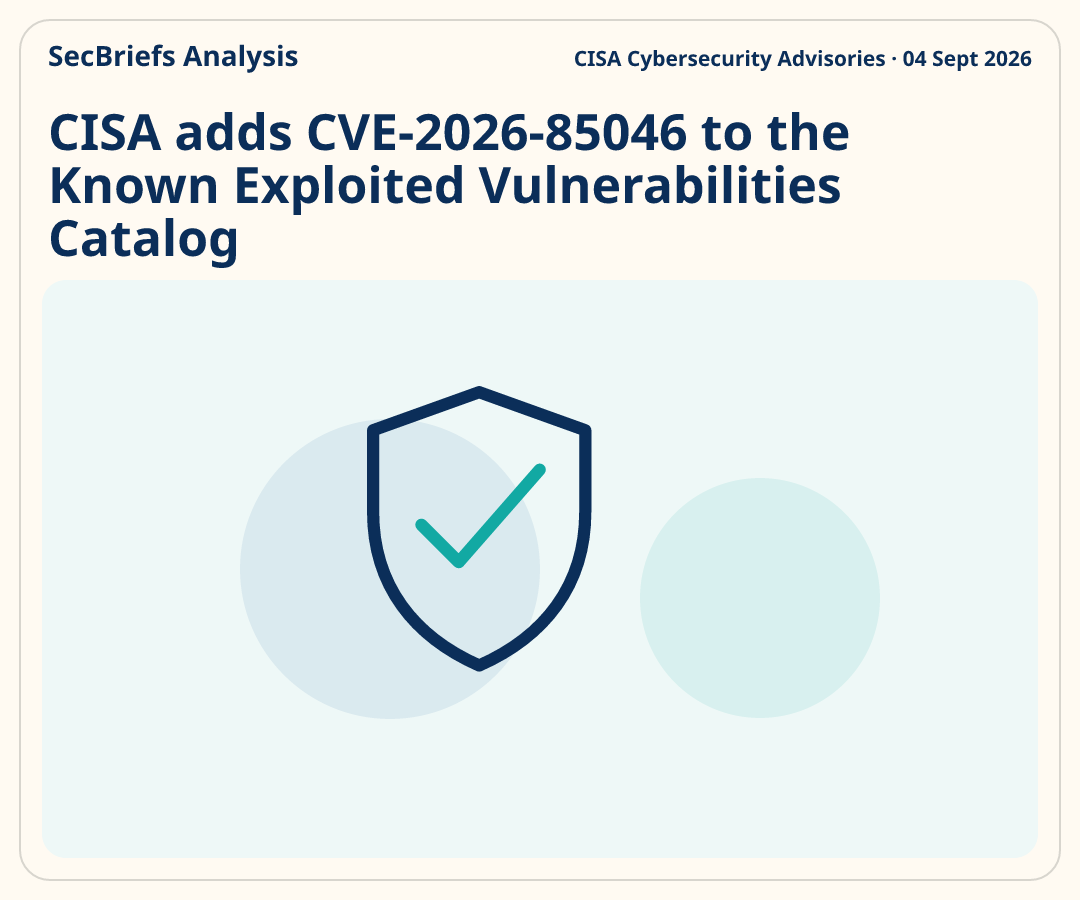 SecBriefs Analysis

CISA Cybersecurity Advisories · 04 Sept 2026

CISA adds CVE-2026-85046 to the Known Exploited Vulnerabilities Catalog